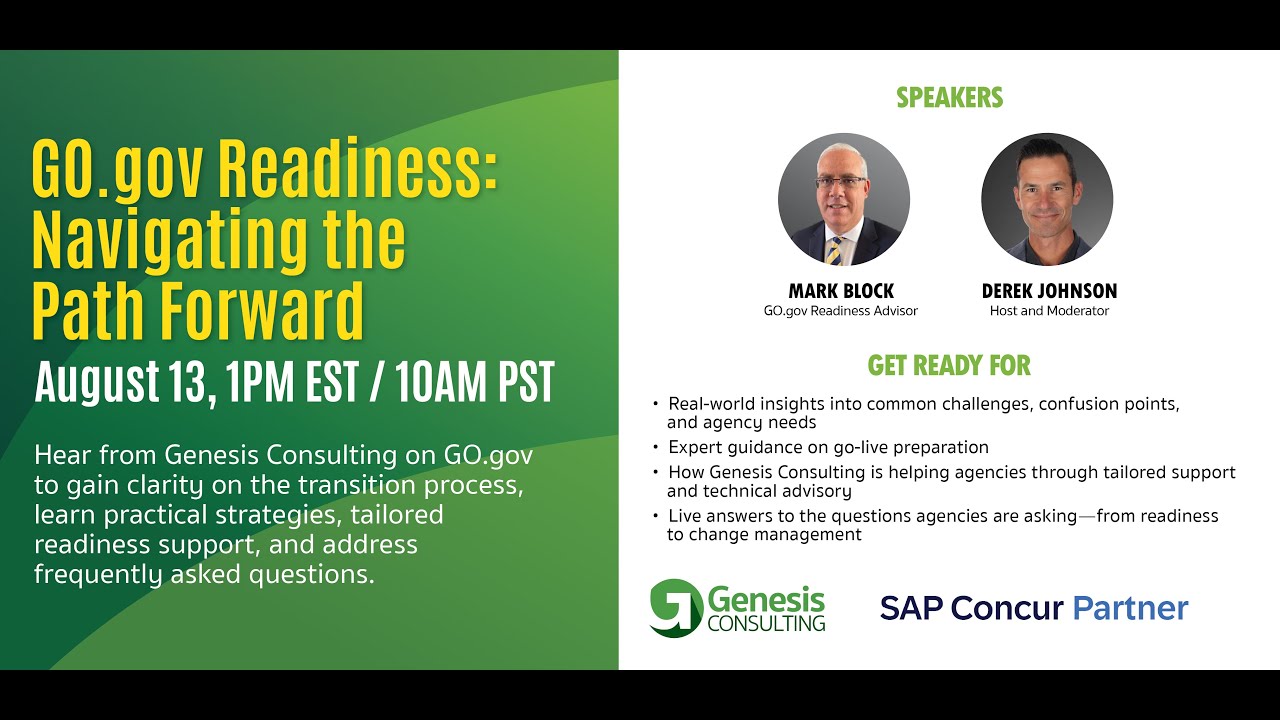 GO.gov Readiness: Navigating the Path Forward

August 13, 1PM EST / 10AM PST

Hear from Genesis Consulting on GO.gov to gain clarity on the transition process, learn practical strategies, tailored readiness support, and address frequently asked questions.

SPEAKERS

MARK BLOCK
GO.gov Readiness Advisor

DEREK JOHNSON
Host and Moderator

GET READY FOR

• Real-world insights into common challenges, confusion points, and agency needs
• Expert guidance on go-live preparation
• How Genesis Consulting is helping agencies through tailored support and technical advisory
• Live answers to the questions agencies are asking—from readiness to change management

Genesis CONSULTING

SAP Concur Partner